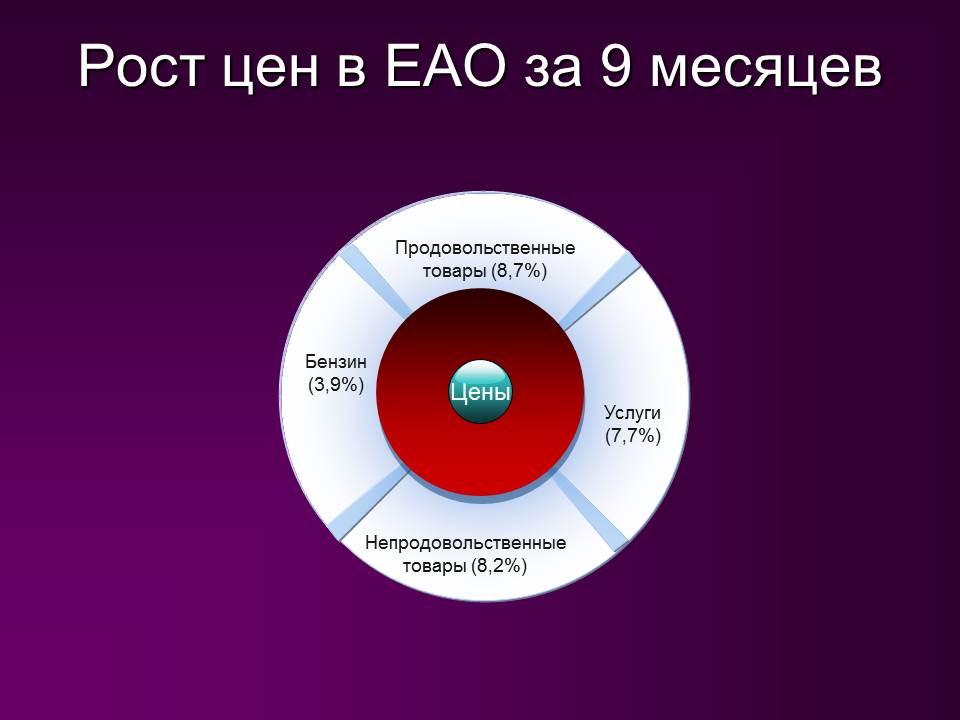 Рост цен в ЕАО за 9 месяцев

Продовольственные товары (8,7%)

Бензин (3,9%)

Цены

Услуги (7,7%)

Непродовольственные товары (8,2%)